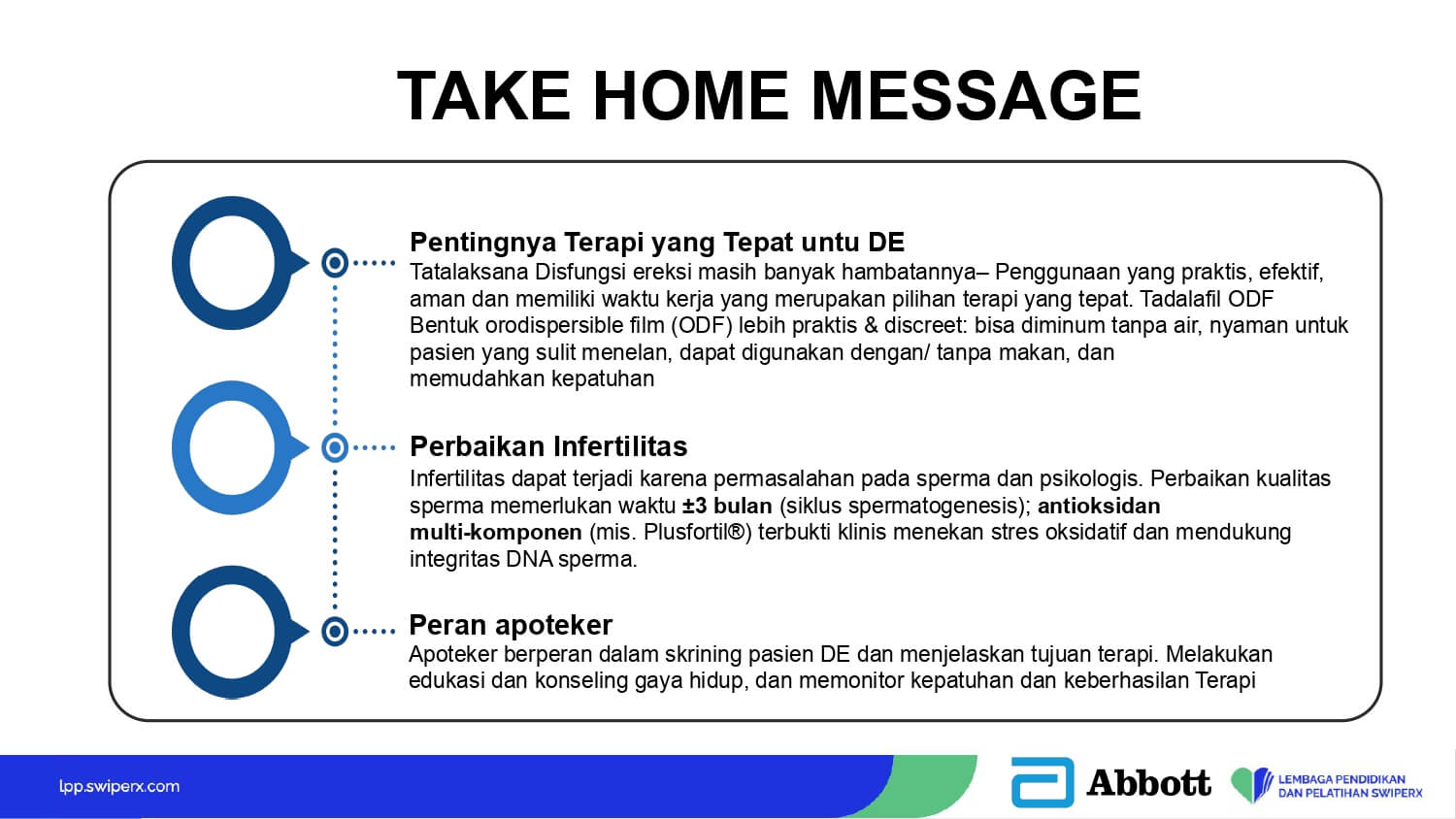 TAKE HOME MESSAGE

Pentingnya Terapi yang Tepat untu DE
Tatalaksana Disfungsi ereksi masih banyak hambatannya– Penggunaan yang praktis, efektif, aman dan memiliki waktu kerja yang merupakan pilihan terapi yang tepat. Tadalafil ODF Bentuk orodispersible film (ODF) lebih praktis & discreet: bisa diminum tanpa air, nyaman untuk pasien yang sulit menelan, dapat digunakan dengan/ tanpa makan, dan memudahkan kepatuhan

Perbaikan Infertilitas
Infertilitas dapat terjadi karena permasalahan pada sperma dan psikologis. Perbaikan kualitas sperma memerlukan waktu ±3 bulan (siklus spermatogenesis); antioksidan multi-komponen (mis. Plusfortil®) terbukti klinis menekan stres oksidatif dan mendukung integritas DNA sperma.

Peran apoteker
Apoteker berperan dalam skrining pasien DE dan menjelaskan tujuan terapi. Melakukan edukasi dan konseling gaya hidup, dan memonitor kepatuhan dan keberhasilan Terapi

lpp.swiperx.com

Abbott

LEMBAGA PENDIDIKAN DAN PELATIHAN SWIPERX